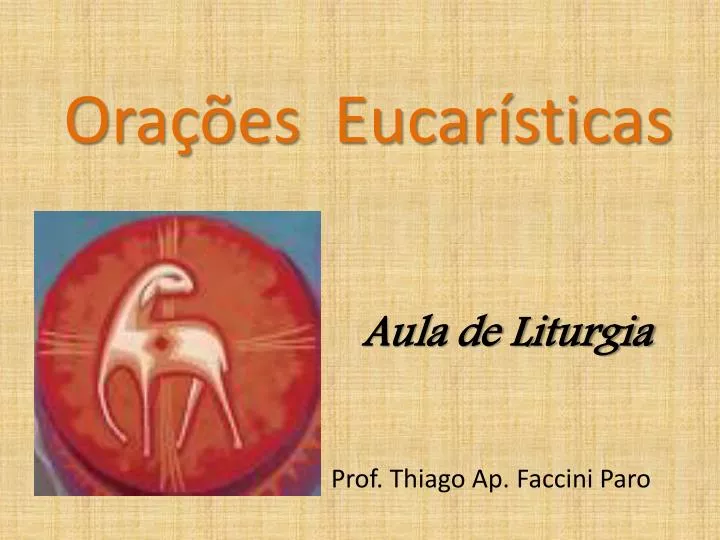 Orações Eucarísticas

Aula de Liturgia

Prof. Thiago Ap. Faccini Paro